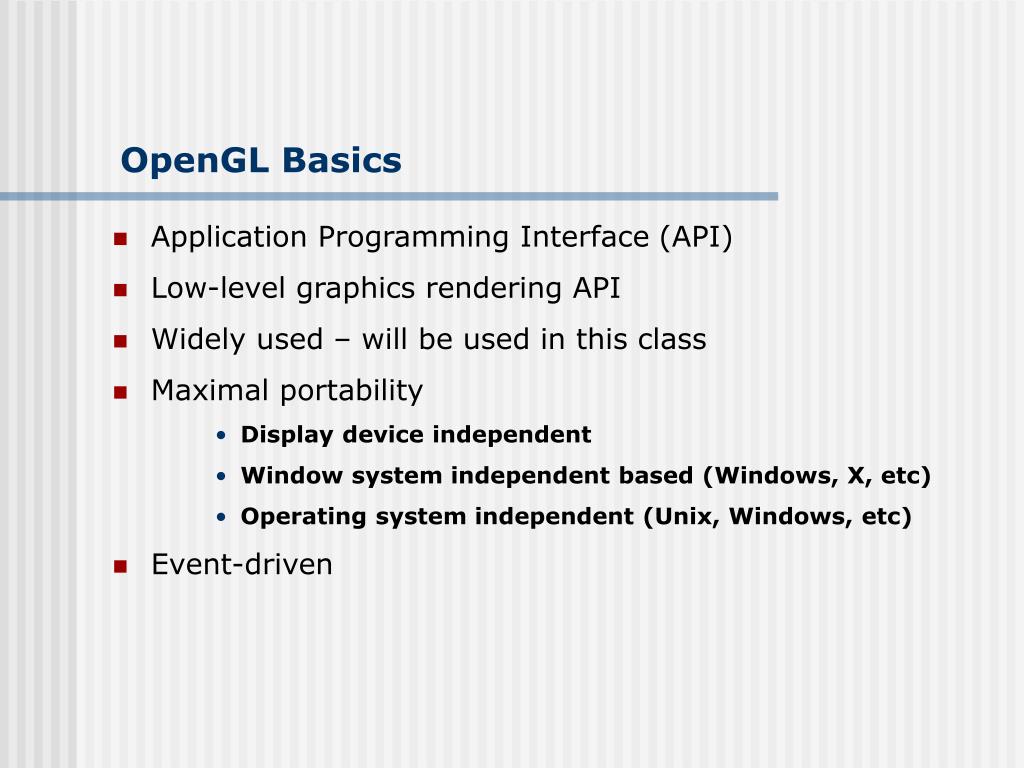 OpenGL Basics

- Application Programming Interface (API)
- Low-level graphics rendering API
- Widely used – will be used in this class
- Maximal portability
  - Display device independent
  - Window system independent based (Windows, X, etc)
  - Operating system independent (Unix, Windows, etc)
- Event-driven